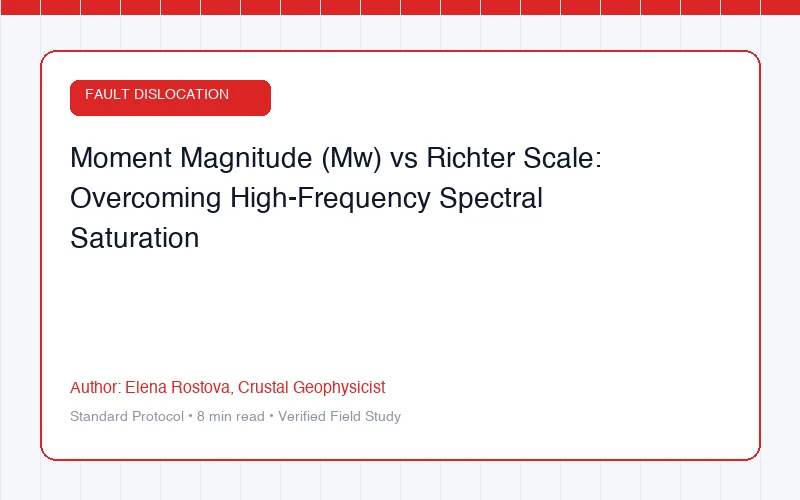 FAULT DISLOCATION

Moment Magnitude (Mw) vs Richter Scale: Overcoming High-Frequency Spectral Saturation

Author: Elena Rostova, Crustal Geophysicist

Standard Protocol • 8 min read • Verified Field Study